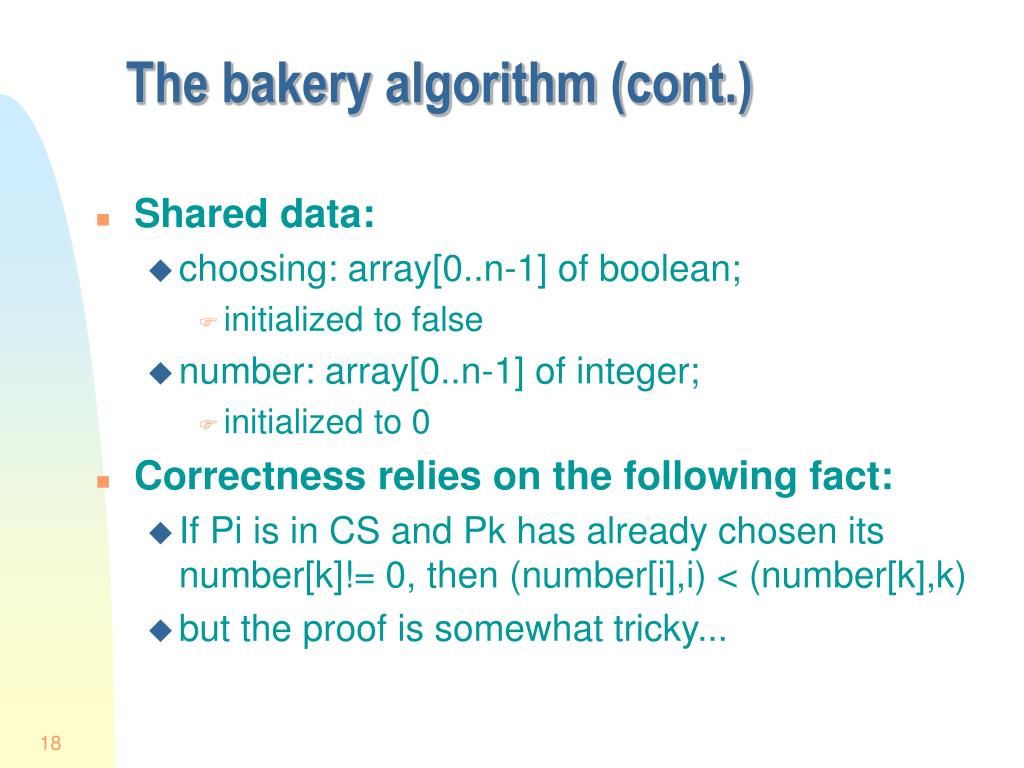 The bakery algorithm (cont.)

Shared data:

choosing: array[0..n-1] of boolean;

initialized to false

number: array[0..n-1] of integer;

initialized to 0

Correctness relies on the following fact:

If Pi is in CS and Pk has already chosen its number[k]!= 0, then (number[i],i) < (number[k],k)

but the proof is somewhat tricky...

18